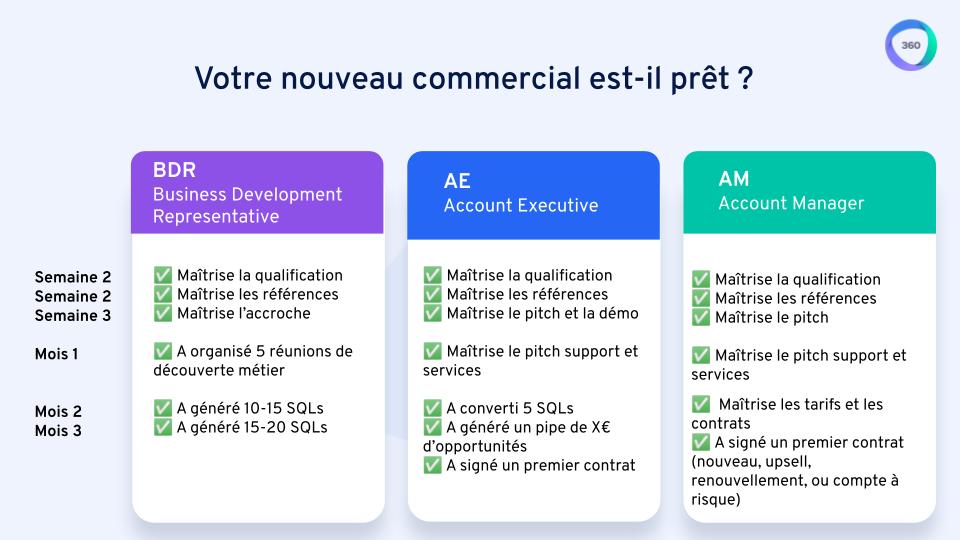 360

Votre nouveau commercial est-il prêt ?

Semaine 2
Semaine 2
Semaine 3

Mois 1

Mois 2
Mois 3

BDR
Business Development Representative

✅ Maîtrise la qualification
✅ Maîtrise les références
✅ Maîtrise l'accroche

✅ A organisé 5 réunions de découverte métier

✅ A généré 10-15 SQLs
✅ A généré 15-20 SQLs

AE
Account Executive

✅ Maîtrise la qualification
✅ Maîtrise les références
✅ Maîtrise le pitch et la démo

✅ Maîtrise le pitch support et services

✅ A converti 5 SQLs
✅ A généré un pipe de X€ d'opportunités
✅ A signé un premier contrat

AM
Account Manager

✅ Maîtrise la qualification
✅ Maîtrise les références
✅ Maîtrise le pitch

✅ Maîtrise le pitch support et services

✅ Maîtrise les tarifs et les contrats
✅ A signé un premier contrat (nouveau, upsell, renouvellement, ou compte à risque)